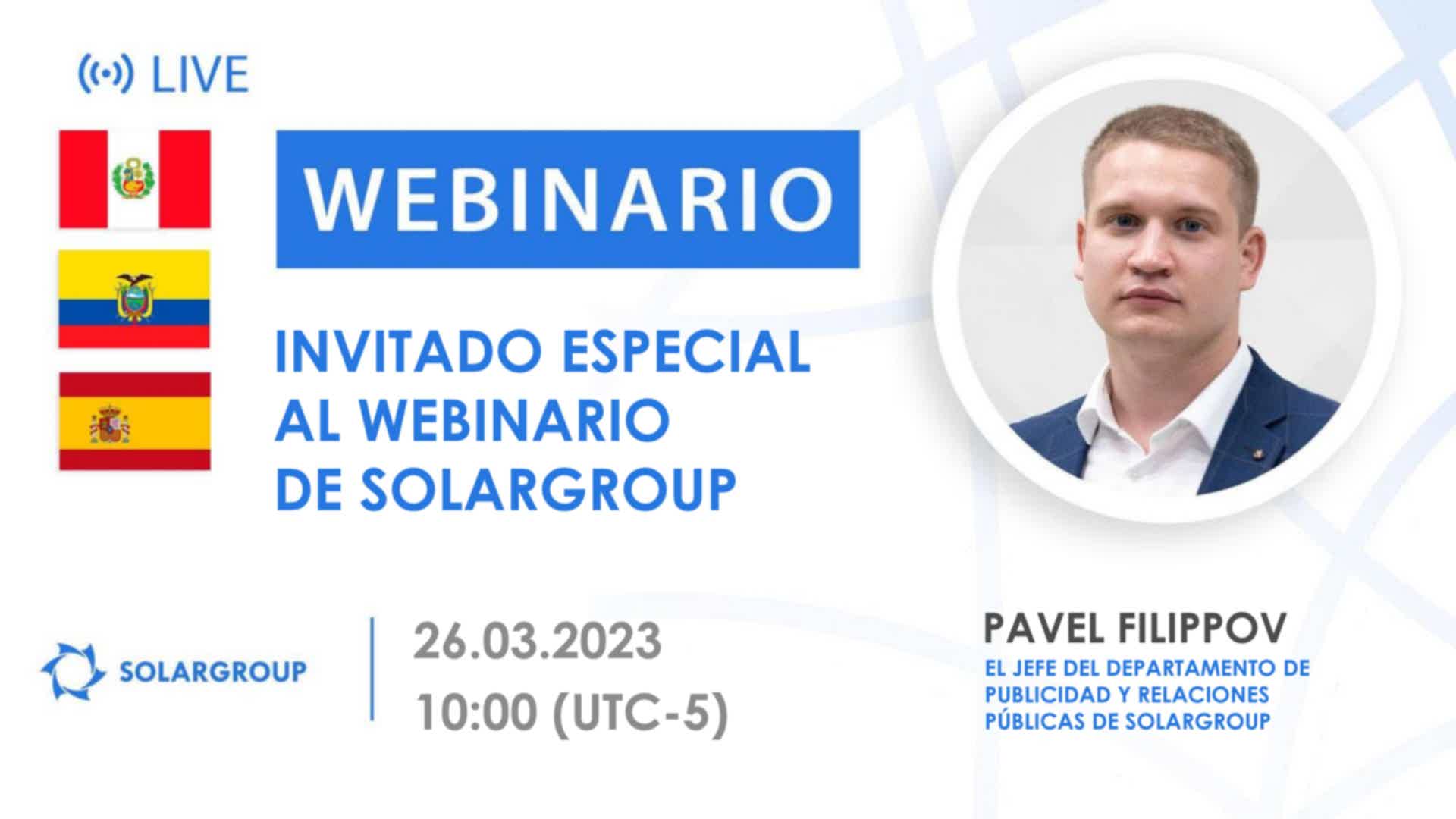 LIVE

WEBINARIO

INVITADO ESPECIAL AL WEBINARIO DE SOLARGROUP

SOLARGROUP

26.03.2023
10:00 (UTC-5)

PAVEL FILIPPOV
EL JEFE DEL DEPARTAMENTO DE PUBLICIDAD Y RELACIONES PÚBLICAS DE SOLARGROUP